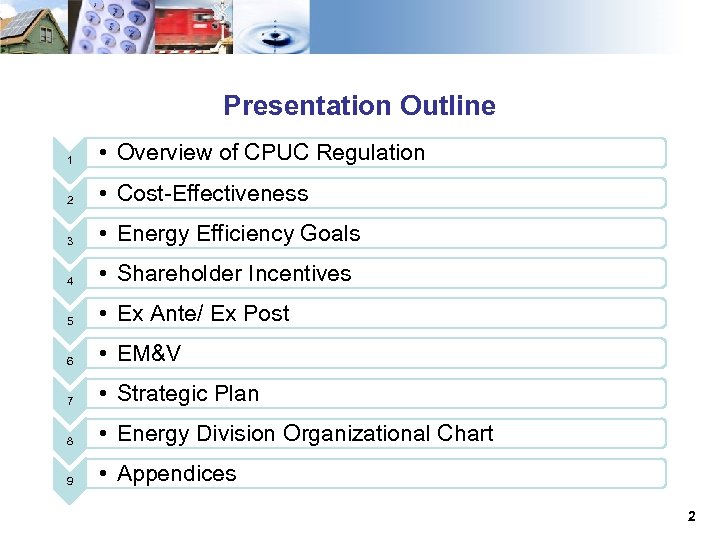 Presentation Outline

1 • Overview of CPUC Regulation

2 • Cost-Effectiveness

3 • Energy Efficiency Goals

4 • Shareholder Incentives

5 • Ex Ante/ Ex Post

6 • EM&V

7 • Strategic Plan

8 • Energy Division Organizational Chart

9 • Appendices

2